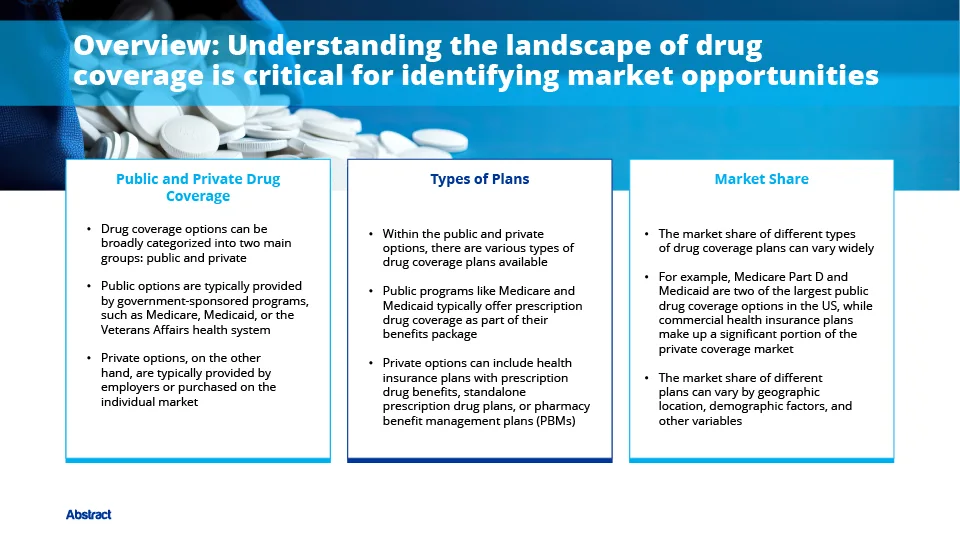 Overview: Understanding the landscape of drug coverage is critical for identifying market opportunities

Public and Private Drug Coverage

• Drug coverage options can be broadly categorized into two main groups: public and private

• Public options are typically provided by government-sponsored programs, such as Medicare, Medicaid, or the Veterans Affairs health system

• Private options, on the other hand, are typically provided by employers or purchased on the individual market

Types of Plans

• Within the public and private options, there are various types of drug coverage plans available

• Public programs like Medicare and Medicaid typically offer prescription drug coverage as part of their benefits package

• Private options can include health insurance plans with prescription drug benefits, standalone prescription drug plans, or pharmacy benefit management plans (PBMs)

Market Share

• The market share of different types of drug coverage plans can vary widely

• For example, Medicare Part D and Medicaid are two of the largest public drug coverage options in the US, while commercial health insurance plans make up a significant portion of the private coverage market

• The market share of different plans can vary by geographic location, demographic factors, and other variables

Abstract